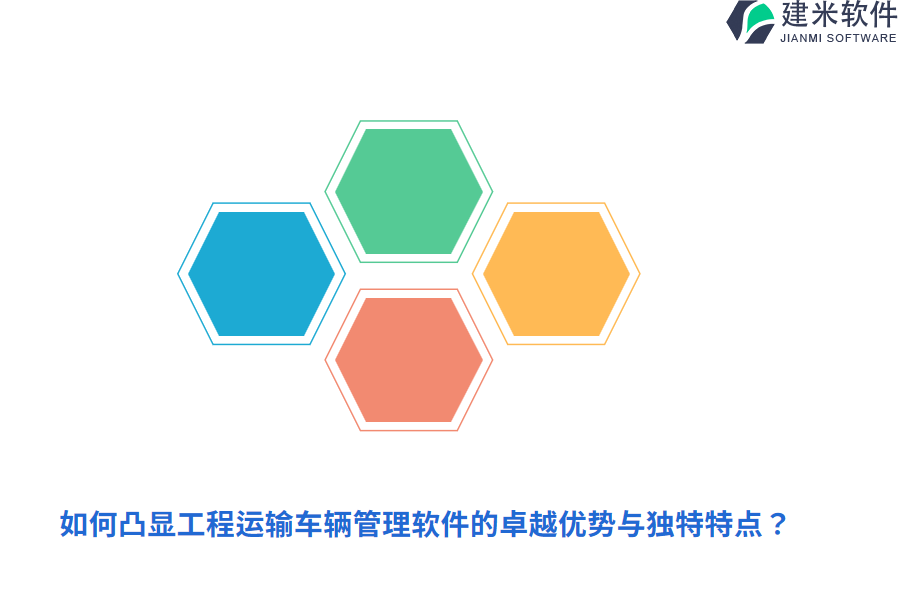 建米软件
JIANMI SOFTWARE

如何凸显工程运输车辆管理软件的卓越优势与独特特点？